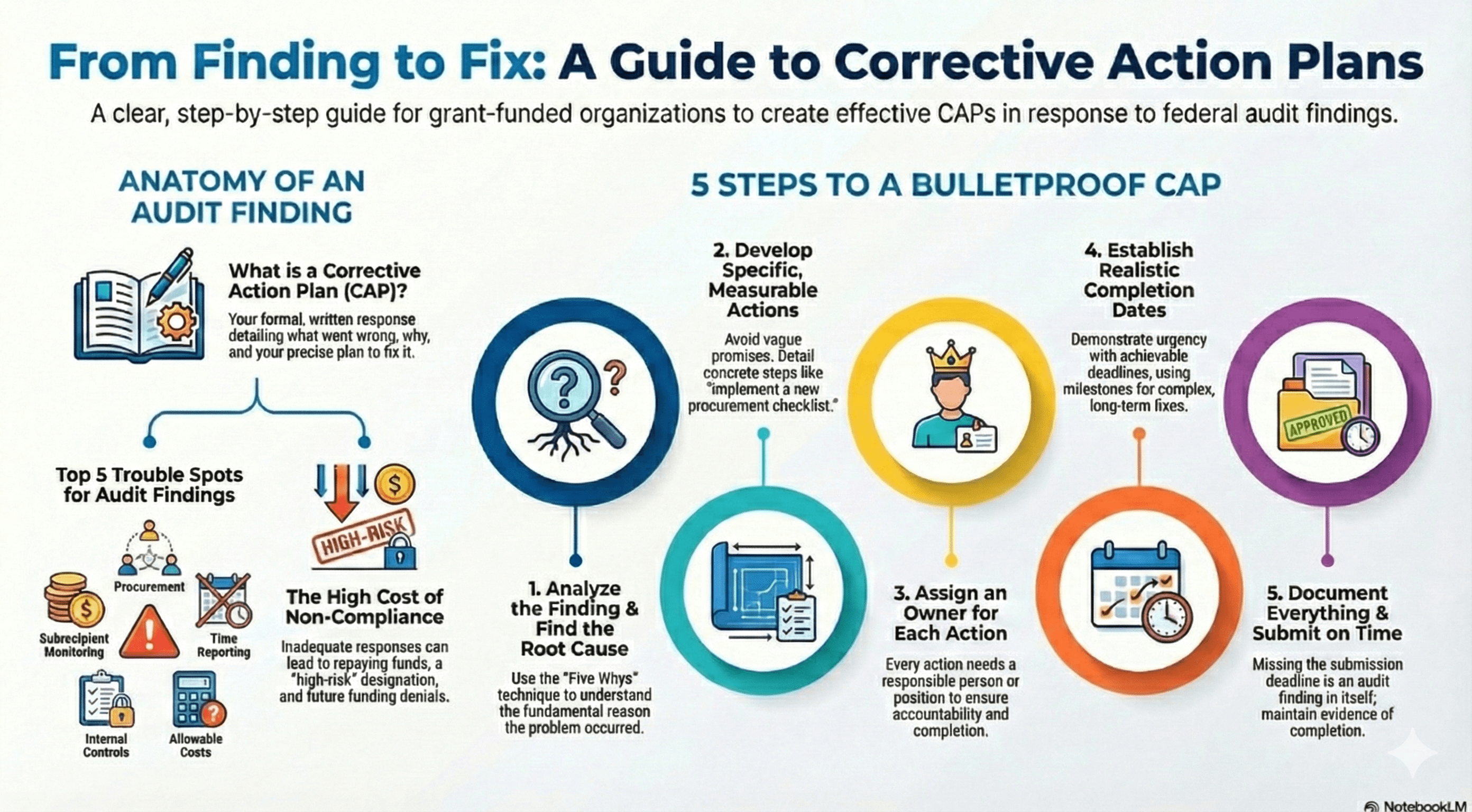 From Finding to Fix: A Guide to Corrective Action Plans

A clear, step-by-step guide for grant-funded organizations to create effective CAPs in response to federal audit findings.

ANATOMY OF AN AUDIT FINDING

What is a Corrective Action Plan (CAP)?

Your formal, written response detailing what went wrong, why, and your precise plan to fix it.

Top 5 Trouble Spots for Audit Findings

Procurement

Subrecipient Monitoring

Time Reporting

Internal Controls

Allowable Costs

HIGH-RISK

The High Cost of Non-Compliance

Inadequate responses can lead to repaying funds, a "high-risk" designation, and future funding denials.

5 STEPS TO A BULLETPROOF CAP

1. Analyze the Finding & Find the Root Cause

Use the "Five Whys" technique to understand the fundamental reason the problem occurred.

2. Develop Specific, Measurable Actions

Avoid vague promises. Detail concrete steps like "implement a new procurement checklist."

3. Assign an Owner for Each Action

Every action needs a responsible person or position to ensure accountability and completion.

4. Establish Realistic Completion Dates

Demonstrate urgency with achievable deadlines, using milestones for complex, long-term fixes.

APPROVED

5. Document Everything & Submit on Time

Missing the submission deadline is an audit finding in itself; maintain evidence of completion.

NotebookLM